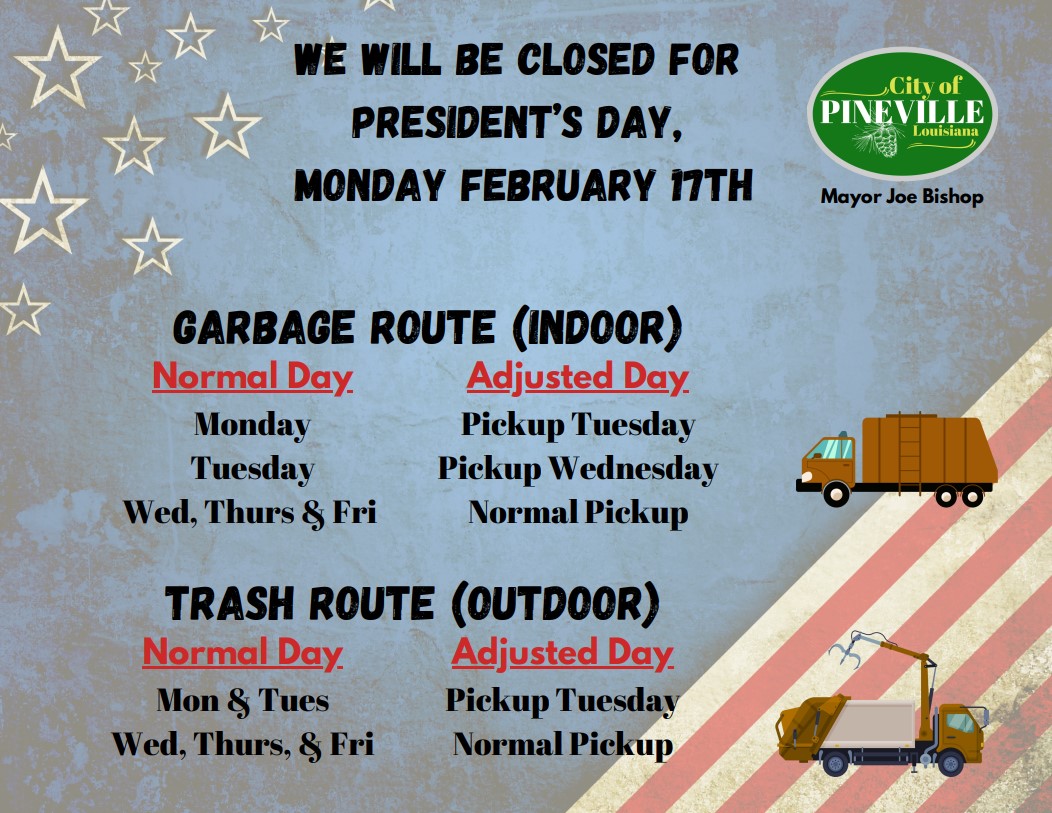 WE WILL BE CLOSED FOR PRESIDENT'S DAY, MONDAY FEBRUARY 17TH

City of PINEVILLE Louisiana

Mayor Joe Bishop

GARBAGE ROUTE (INDOOR)

| Normal Day | Adjusted Day |
|---|---|
| Monday | Pickup Tuesday |
| Tuesday | Pickup Wednesday |
| Wed, Thurs & Fri | Normal Pickup |

TRASH ROUTE (OUTDOOR)

| Normal Day | Adjusted Day |
|---|---|
| Mon & Tues | Pickup Tuesday |
| Wed, Thurs, & Fri | Normal Pickup |